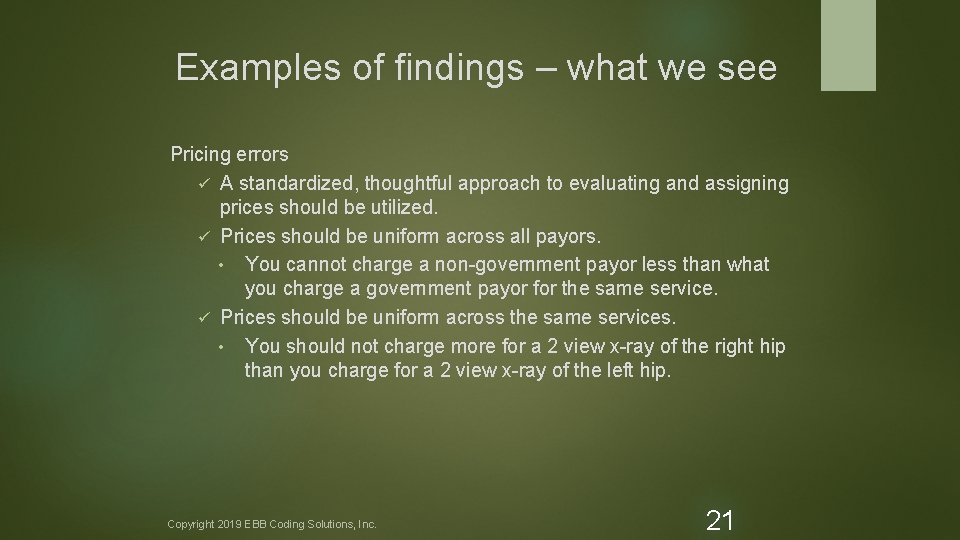 Examples of findings – what we see

Pricing errors

✓ A standardized, thoughtful approach to evaluating and assigning prices should be utilized.

✓ Prices should be uniform across all payors.

• You cannot charge a non-government payor less than what you charge a government payor for the same service.

✓ Prices should be uniform across the same services.

• You should not charge more for a 2 view x-ray of the right hip than you charge for a 2 view x-ray of the left hip.

Copyright 2019 EBB Coding Solutions, Inc.

21